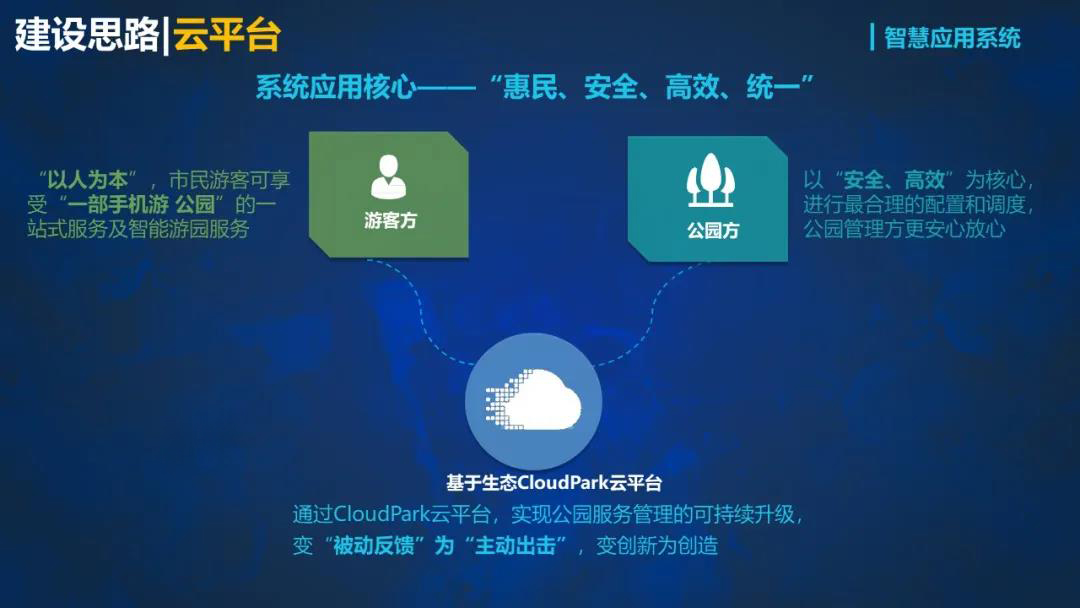 建设思路|云平台

智慧应用系统

系统应用核心——“惠民、安全、高效、统一”

“以人为本”，市民游客可享受“一部手机游 公园”的一站式服务及智能游园服务

游客方

公园方

以“安全、高效”为核心，进行最合理的配置和调度，公园管理方更安心放心

基于生态CloudPark云平台

通过CloudPark云平台，实现公园服务管理的可持续升级，变“被动反馈”为“主动出击”，变创新为创造